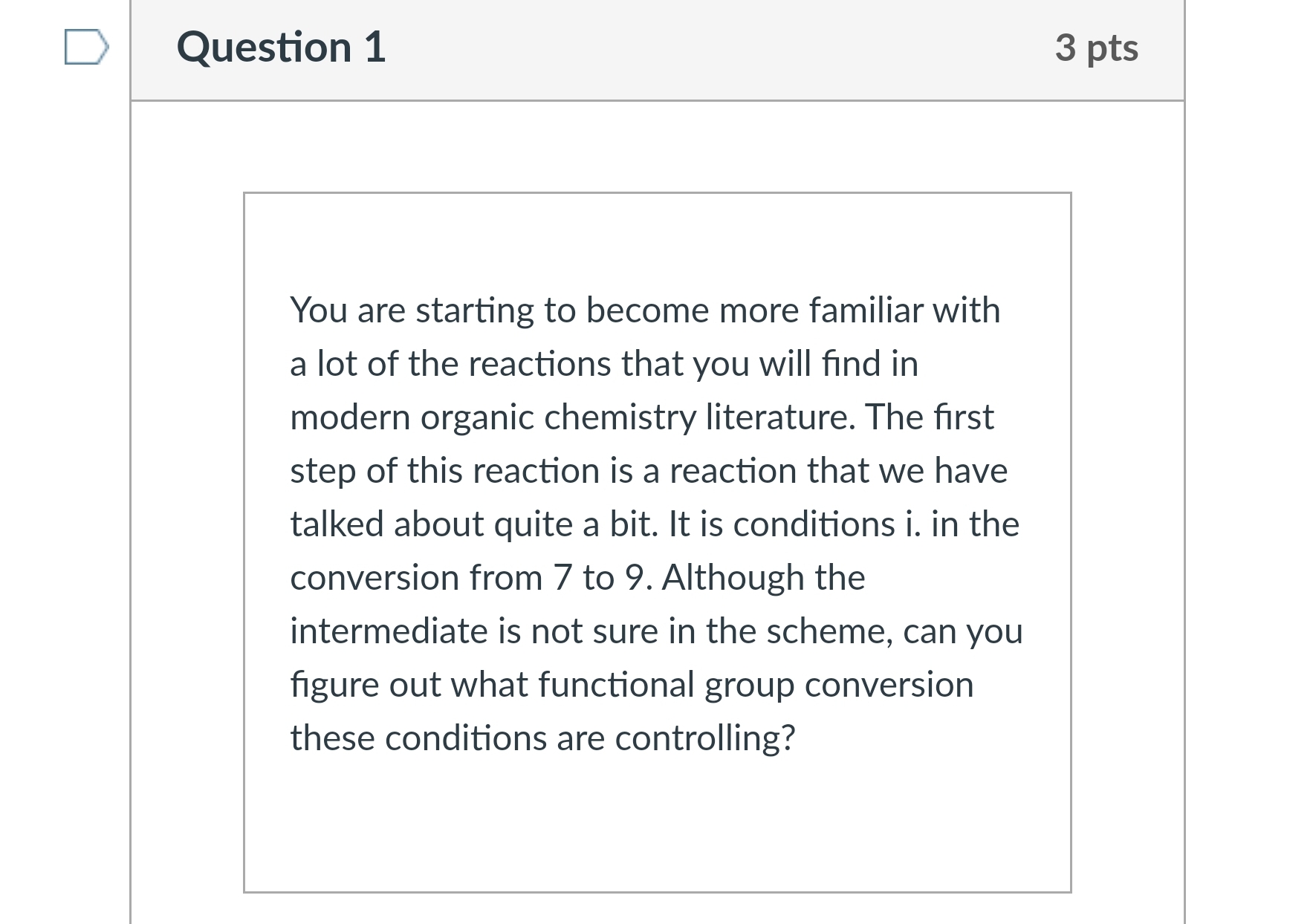 Question 1

3 pts

You are starting to become more familiar with a lot of the reactions that you will find in modern organic chemistry literature. The first step of this reaction is a reaction that we have talked about quite a bit. It is conditions i. in the conversion from 7 to 9. Although the intermediate is not sure in the scheme, can you figure out what functional group conversion these conditions are controlling?